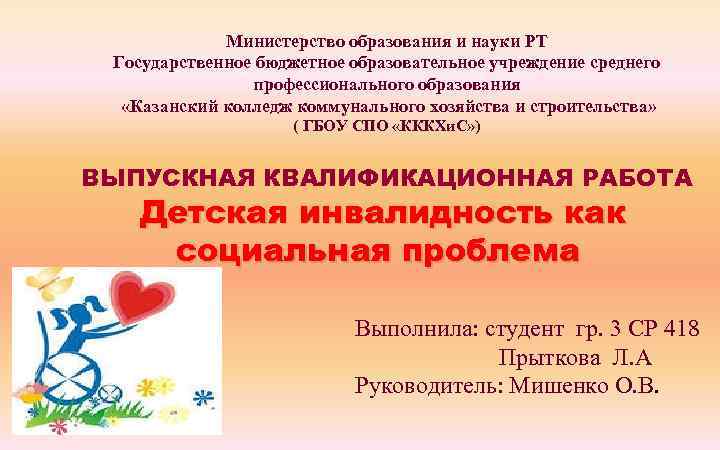 Министерство образования и науки РТ
Государственное бюджетное образовательное учреждение среднего профессионального образования
«Казанский колледж коммунального хозяйства и строительства»
( ГБОУ СПО «КККХиС»)

ВЫПУСКНАЯ КВАЛИФИКАЦИОННАЯ РАБОТА
Детская инвалидность как социальная проблема

Выполнила: студент гр. 3 СР 418
Прыткова Л.А
Руководитель: Мишенко О.В.